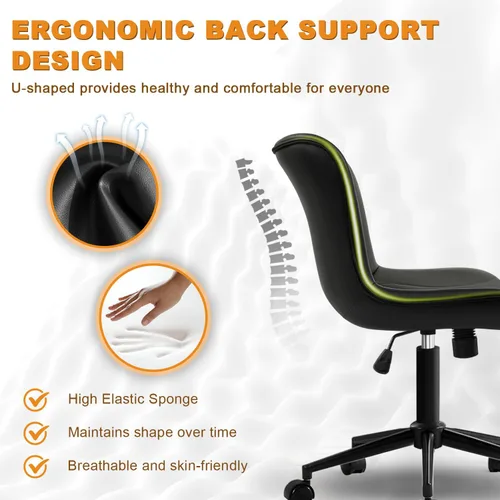 ERGONOMIC BACK SUPPORT DESIGN

U-shaped provides healthy and comfortable for everyone

High Elastic Sponge

Maintains shape over time

Breathable and skin-friendly